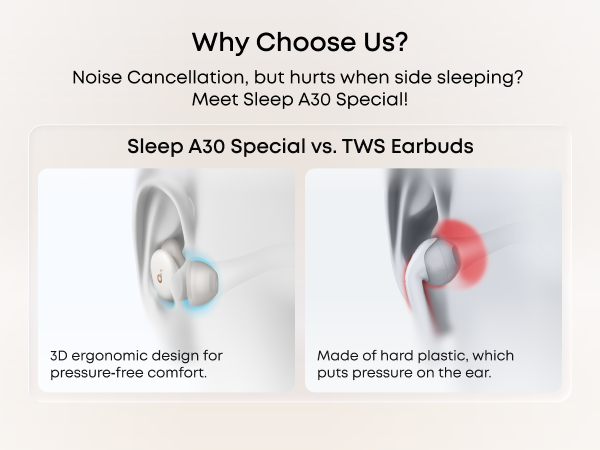 Why Choose Us?

Noise Cancellation, but hurts when side sleeping?
Meet Sleep A30 Special!

Sleep A30 Special vs. TWS Earbuds

3D ergonomic design for pressure-free comfort.

Made of hard plastic, which puts pressure on the ear.